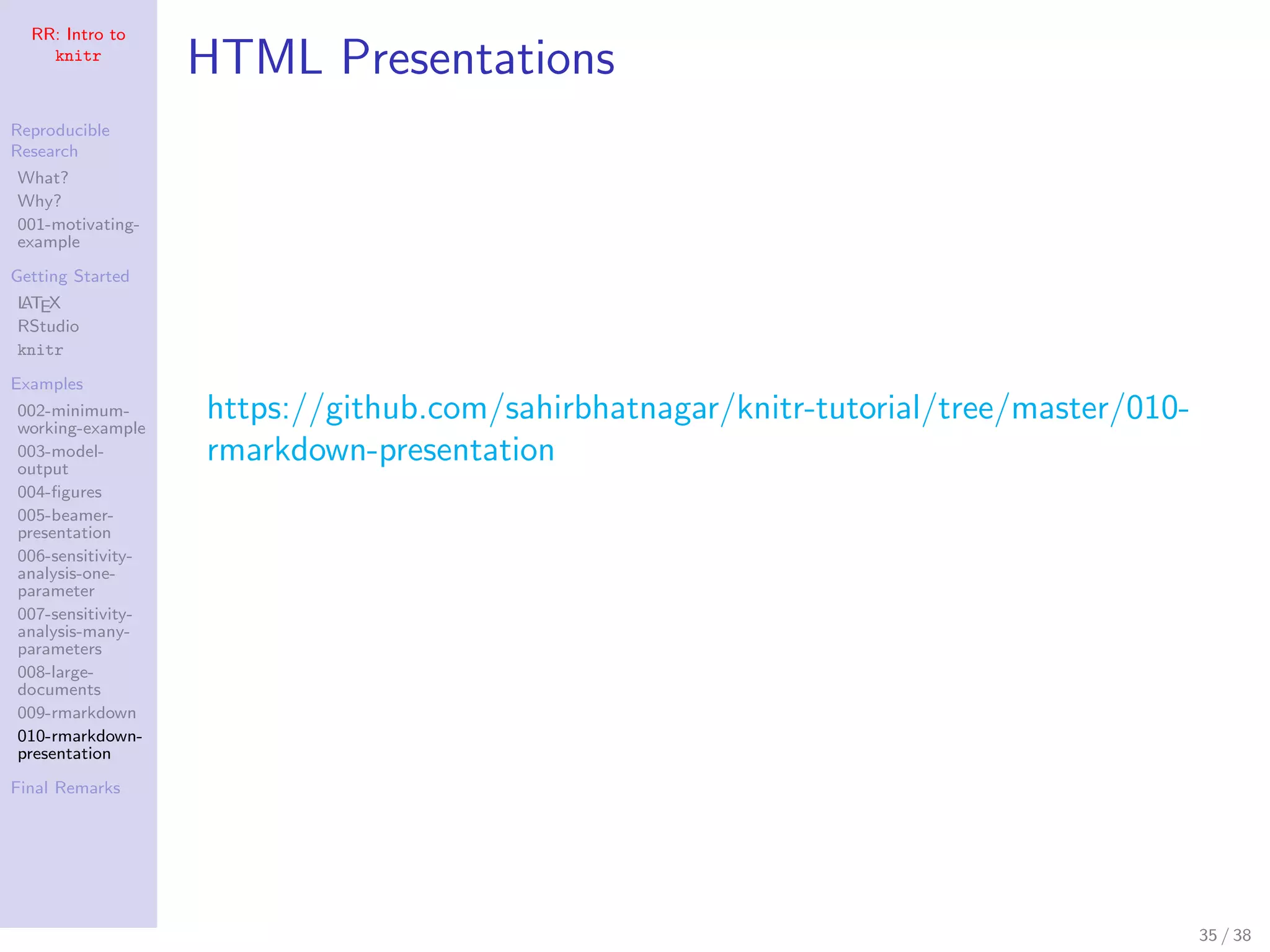 RR: Intro to knitr

Reproducible Research
What?
Why?
001-motivating-example

Getting Started
LATEX
RStudio
knitr

Examples
002-minimum-working-example
003-model-output
004-figures
005-beamer-presentation
006-sensitivity-analysis-one-parameter
007-sensitivity-analysis-many-parameters
008-large-documents
009-rmarkdown
010-rmarkdown-presentation

Final Remarks

HTML Presentations

https://github.com/sahirbhatnagar/knitr-tutorial/tree/master/010-rmarkdown-presentation

35 / 38